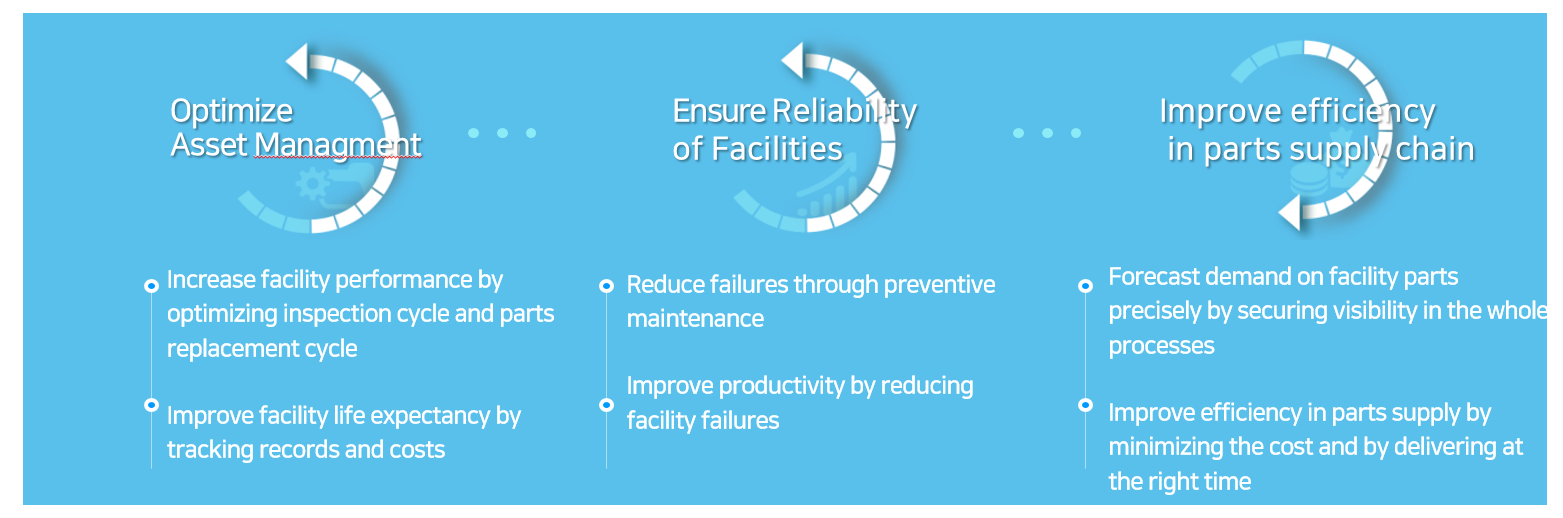 Optimize Asset Managment

Increase facility performance by optimizing inspection cycle and parts replacement cycle

Improve facility life expectancy by tracking records and costs

Ensure Reliability of Facilities

Reduce failures through preventive maintenance

Improve productivity by reducing facility failures

Improve efficiency in parts supply chain

Forecast demand on facility parts precisely by securing visibility in the whole processes

Improve efficiency in parts supply by minimizing the cost and by delivering at the right time